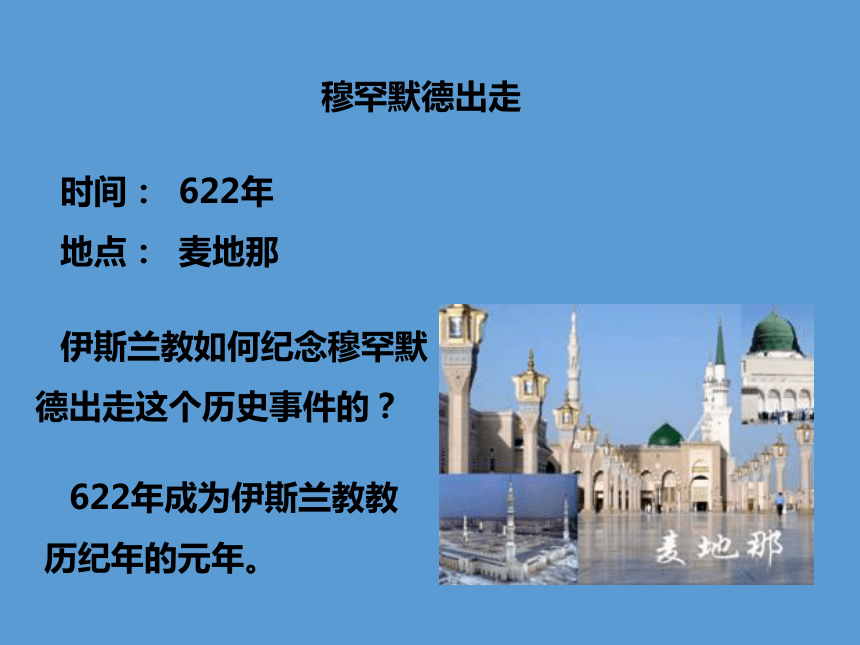 穆罕默德出走

时间： 622年

地点： 麦地那

伊斯兰教如何纪念穆罕默德出走这个历史事件的？

622年成为伊斯兰教教历纪年的元年。

麦地那